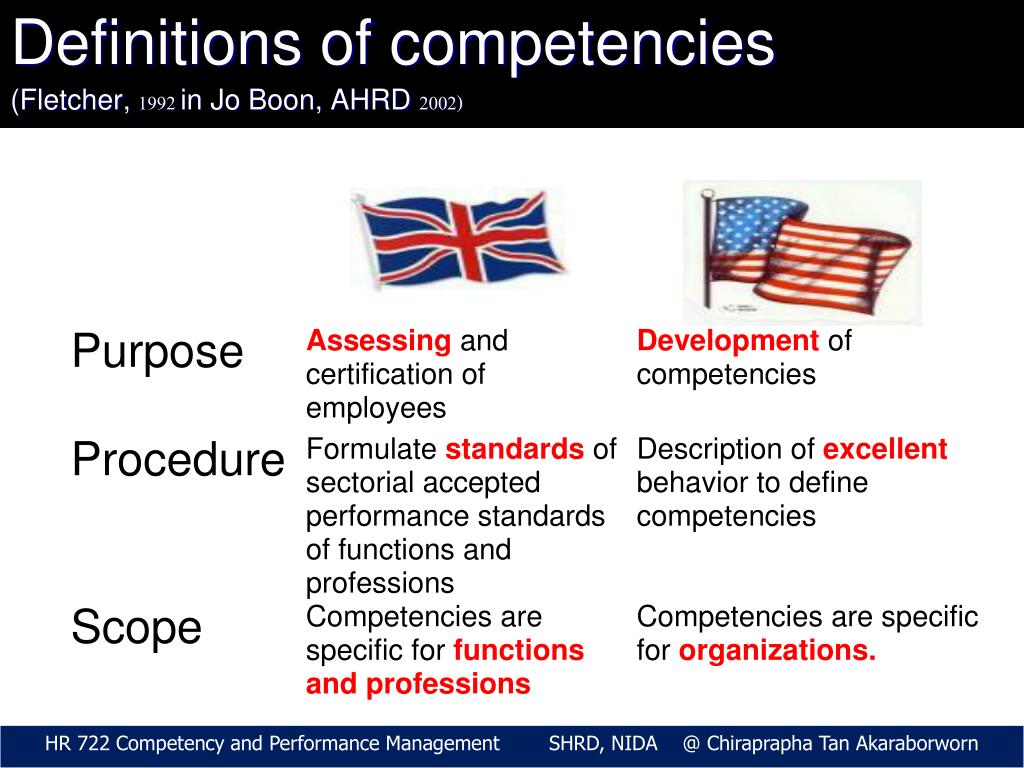 Definitions of competencies
(Fletcher, 1992 in Jo Boon, AHRD 2002)

| | | |
|---|---|---|
| Purpose | Assessing and certification of employees | Development of competencies |
| Procedure | Formulate standards of sectorial accepted performance standards of functions and professions | Description of excellent behavior to define competencies |
| Scope | Competencies are specific for functions and professions | Competencies are specific for organizations. |

HR 722 Competency and Performance Management SHRD, NIDA @ Chiraprapha Tan Akaraborworn